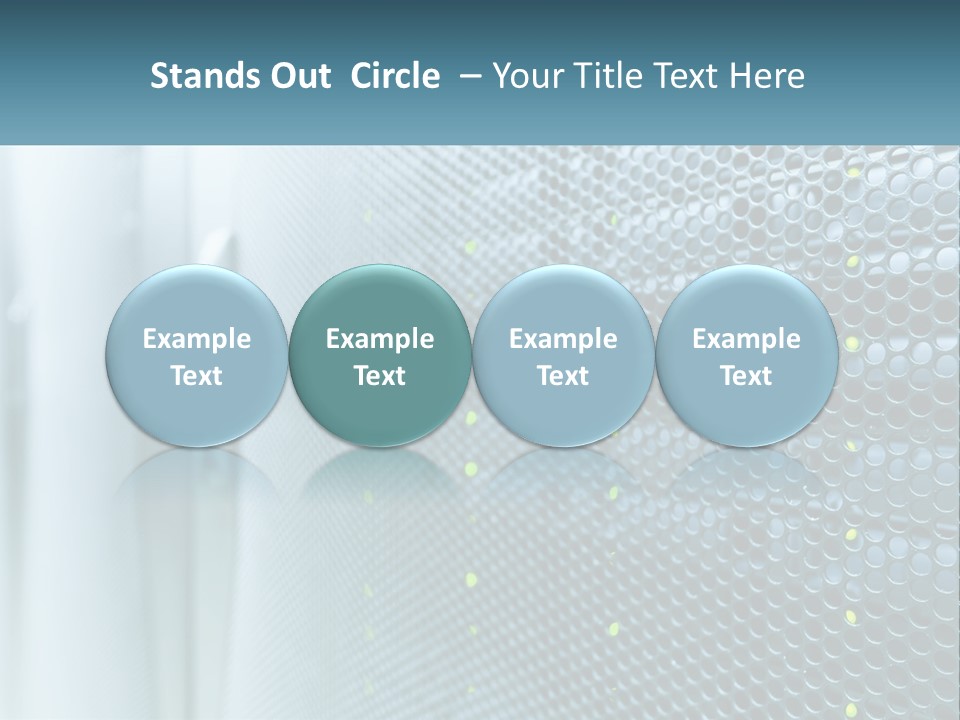 Stands Out Circle – Your Title Text Here

Example Text

Example Text

Example Text

Example Text